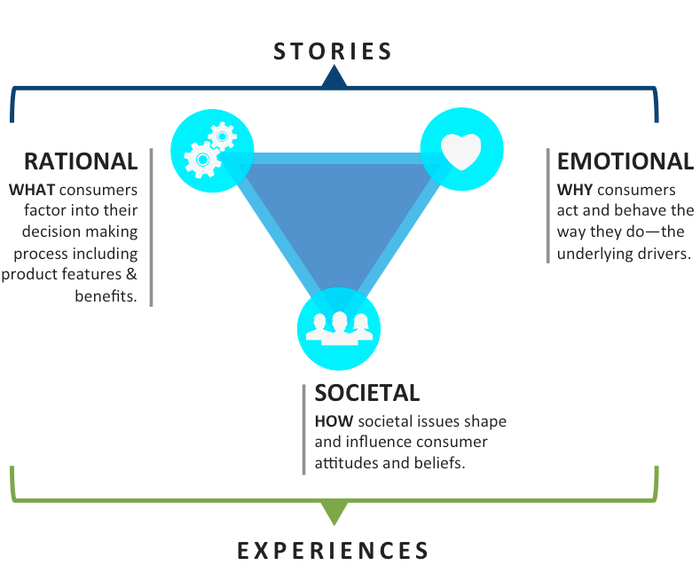 STORIES

RATIONAL
WHAT consumers factor into their decision making process including product features & benefits.

EMOTIONAL
WHY consumers act and behave the way they do—the underlying drivers.

SOCIETAL
HOW societal issues shape and influence consumer attitudes and beliefs.

EXPERIENCES